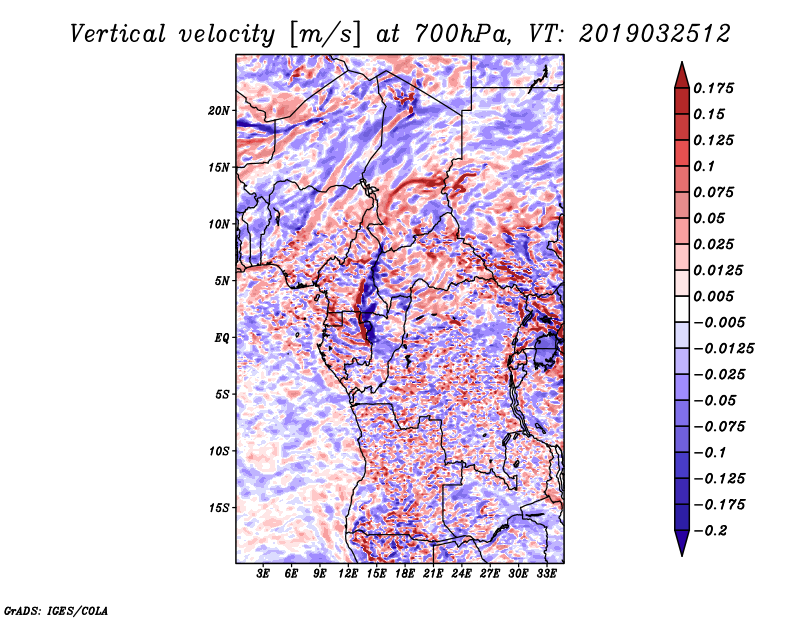 Vertical velocity [m/s] at 700hPa, VT: 2019032512

20N
15N
10N
5N
EQ
5S
10S
15S

3E 6E 9E 12E 15E 18E 21E 24E 27E 30E 33E

0.175
0.15
0.125
0.1
0.075
0.05
0.025
0.0125
0.005
−0.005
−0.0125
−0.025
−0.05
−0.075
−0.1
−0.125
−0.175
−0.2

GrADS: IGES/COLA